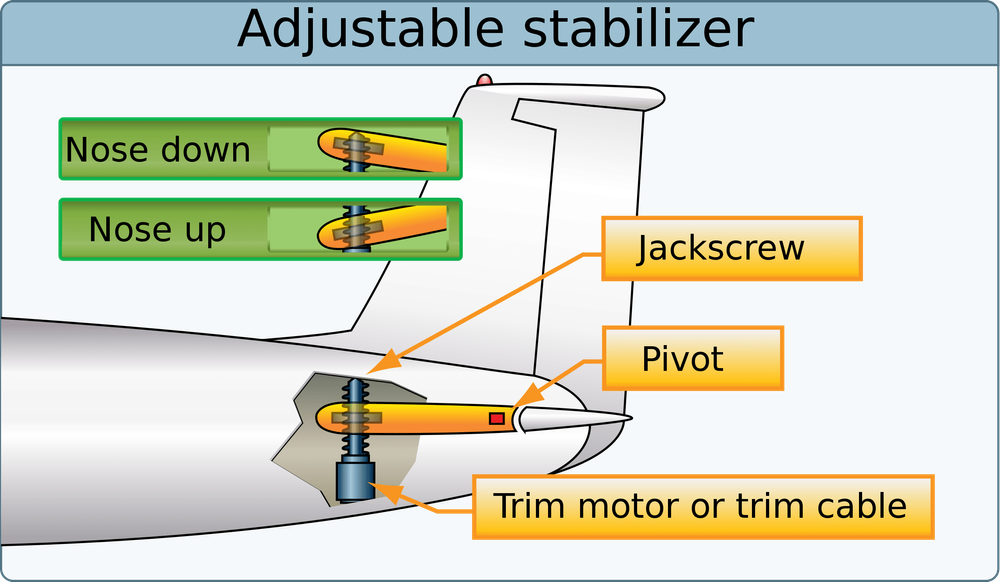 Adjustable stabilizer

Nose down

Nose up

Jackscrew

Pivot

Trim motor or trim cable